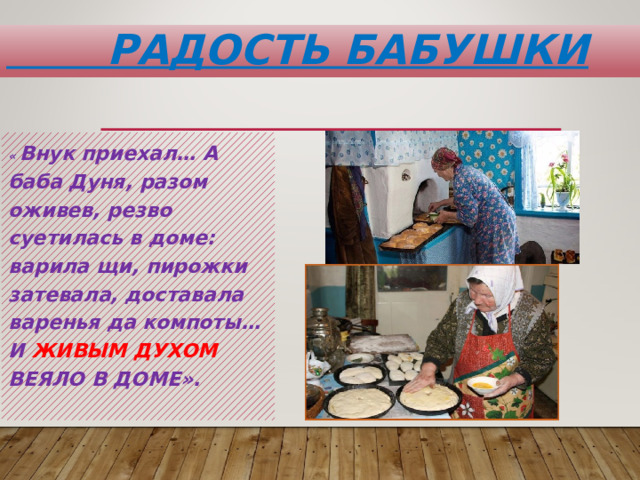 РАДОСТЬ БАБУШКИ

« Внук приехал… А баба Дуня, разом оживев, резво суетилась в доме: варила щи, пирожки затевала, доставала варенья да компоты… И ЖИВЫМ ДУХОМ ВЕЯЛО В ДОМЕ».